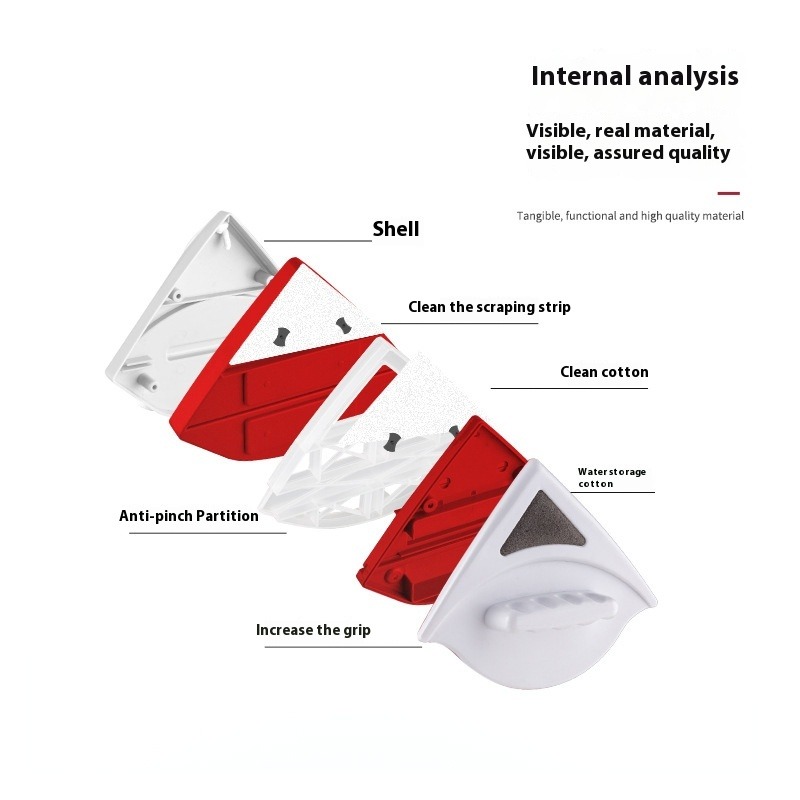 Internal analysis

Visible, real material, visible, assured quality

Tangible, functional and high quality material

Shell

Clean the scraping strip

Clean cotton

Water storage cotton

Anti-pinch Partition

Increase the grip